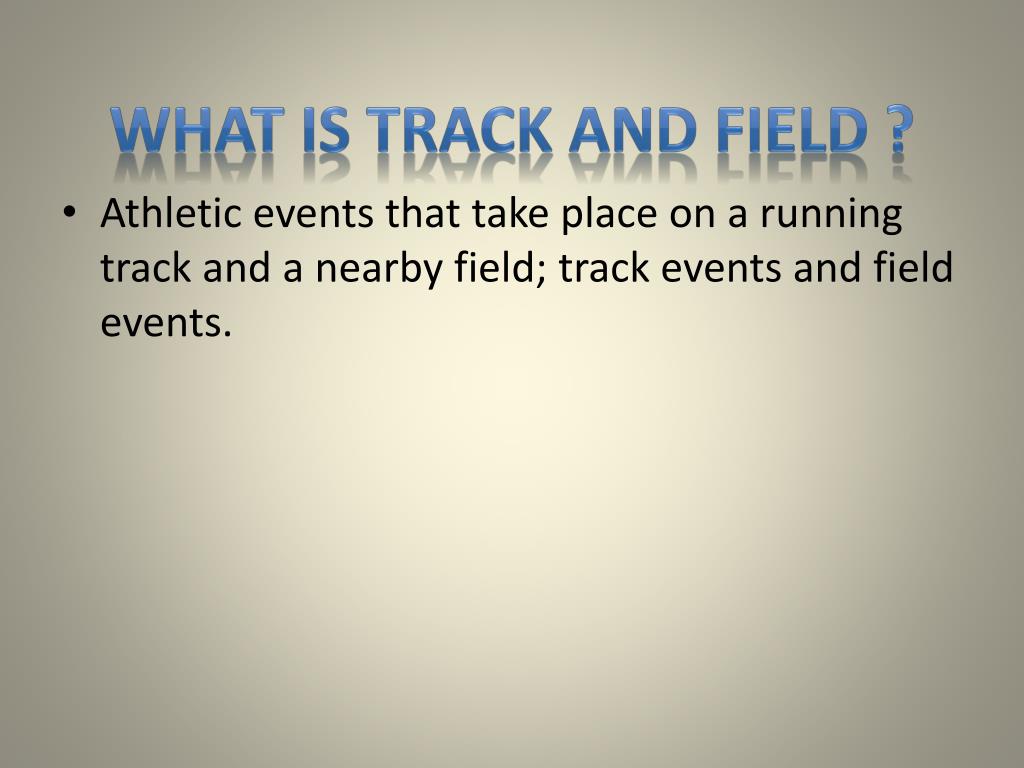 WHAT IS TRACK AND FIELD ?

• Athletic events that take place on a running track and a nearby field; track events and field events.